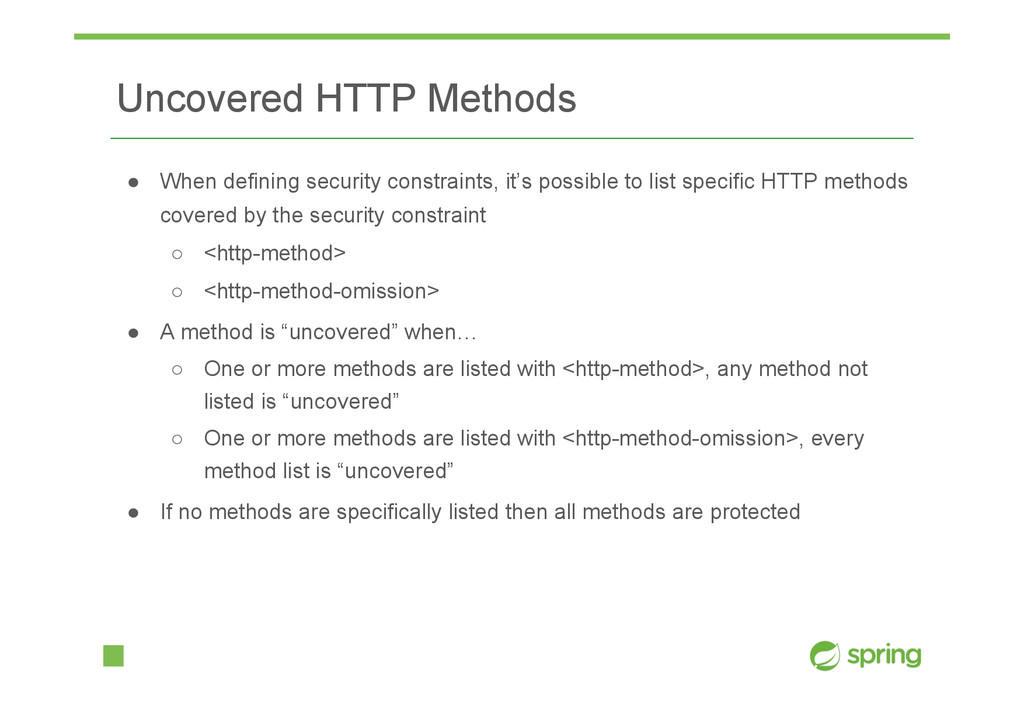 Uncovered HTTP Methods

● When defining security constraints, it’s possible to list specific HTTP methods covered by the security constraint

○ <http-method>

○ <http-method-omission>

● A method is “uncovered” when…

○ One or more methods are listed with <http-method>, any method not listed is “uncovered”

○ One or more methods are listed with <http-method-omission>, every method list is “uncovered”

● If no methods are specifically listed then all methods are protected

spring